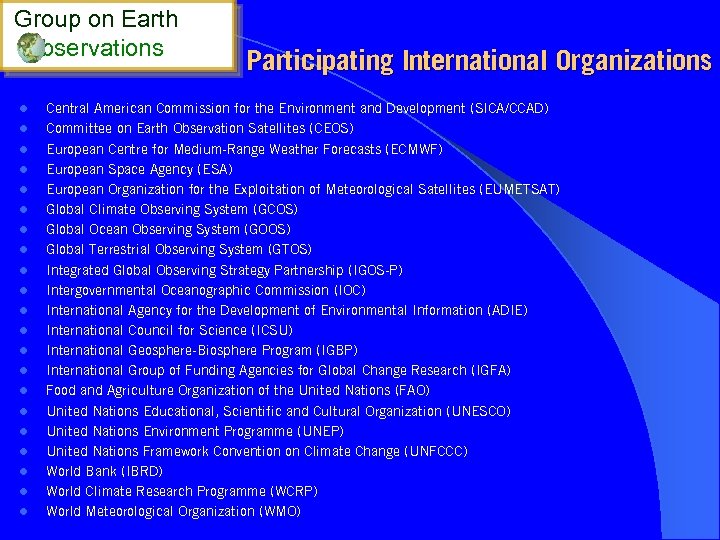 Group on Earth Observations

Participating International Organizations

- Central American Commission for the Environment and Development (SICA/CCAD)
- Committee on Earth Observation Satellites (CEOS)
- European Centre for Medium-Range Weather Forecasts (ECMWF)
- European Space Agency (ESA)
- European Organization for the Exploitation of Meteorological Satellites (EUMETSAT)
- Global Climate Observing System (GCOS)
- Global Ocean Observing System (GOOS)
- Global Terrestrial Observing System (GTOS)
- Integrated Global Observing Strategy Partnership (IGOS-P)
- Intergovernmental Oceanographic Commission (IOC)
- International Agency for the Development of Environmental Information (ADIE)
- International Council for Science (ICSU)
- International Geosphere-Biosphere Program (IGBP)
- International Group of Funding Agencies for Global Change Research (IGFA)
- Food and Agriculture Organization of the United Nations (FAO)
- United Nations Educational, Scientific and Cultural Organization (UNESCO)
- United Nations Environment Programme (UNEP)
- United Nations Framework Convention on Climate Change (UNFCCC)
- World Bank (IBRD)
- World Climate Research Programme (WCRP)
- World Meteorological Organization (WMO)